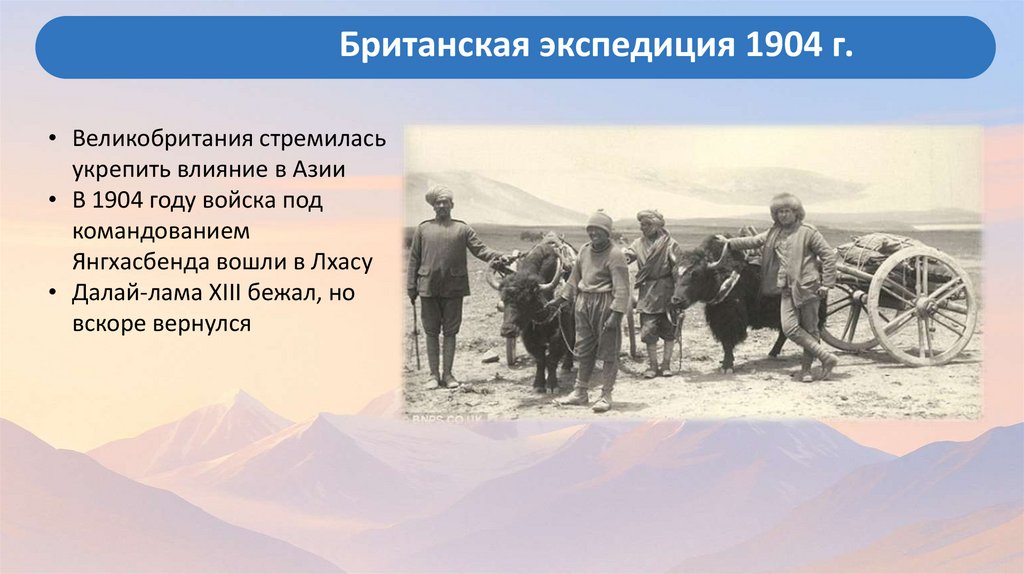 Британская экспедиция 1904 г.

• Великобритания стремилась укрепить влияние в Азии
• В 1904 году войска под командованием Янгхасбенда вошли в Лхасу
• Далай-лама XIII бежал, но вскоре вернулся

BNPS.CO.UK